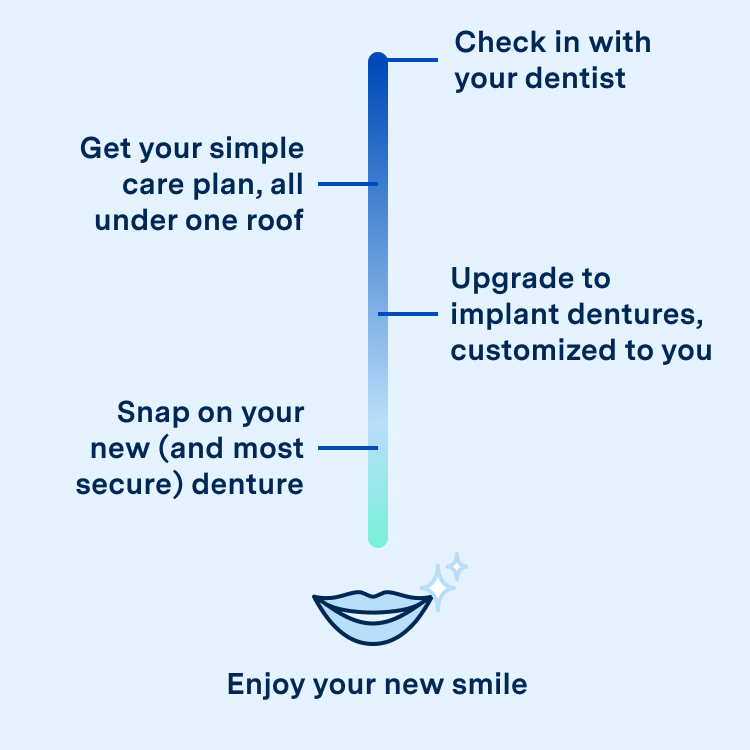 Check in with your dentist

Get your simple care plan, all under one roof

Upgrade to implant dentures, customized to you

Snap on your new (and most secure) denture

Enjoy your new smile